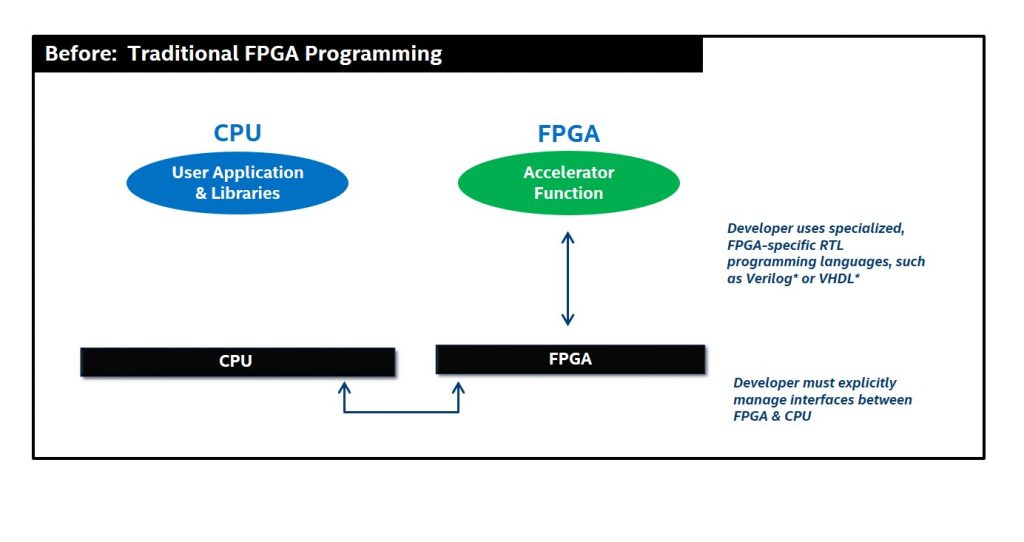 Before: Traditional FPGA Programming

CPU

User Application & Libraries

FPGA

Accelerator Function

Developer uses specialized, FPGA-specific RTL programming languages, such as Verilog* or VHDL*

CPU

FPGA

Developer must explicitly manage interfaces between FPGA & CPU